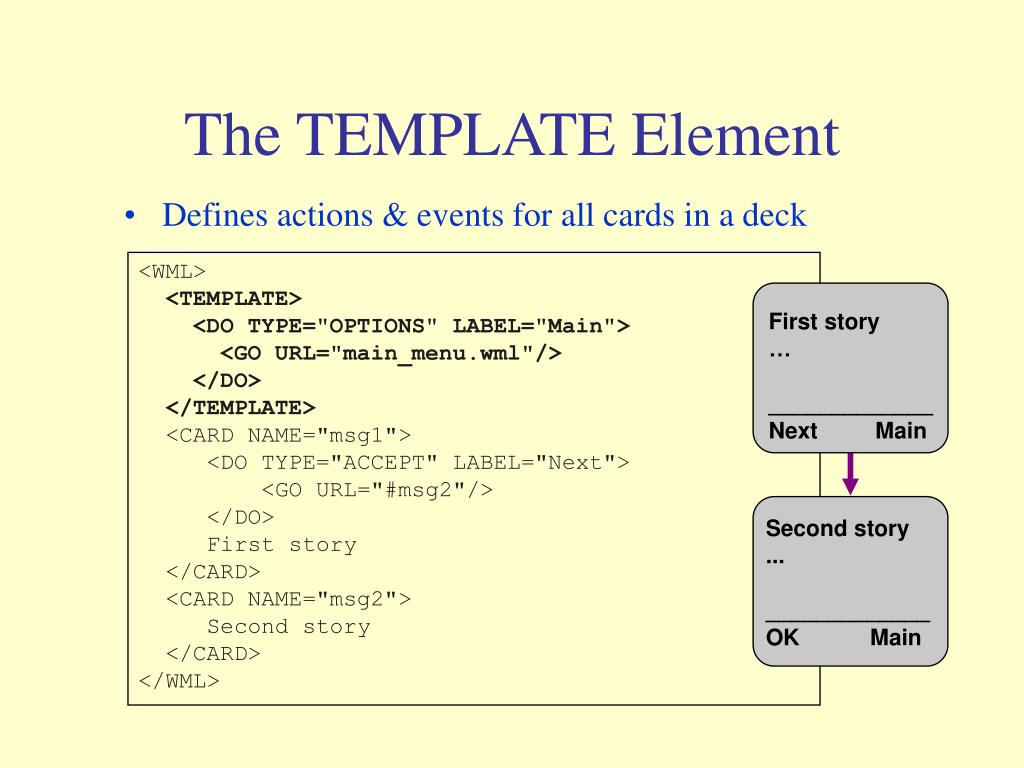 The TEMPLATE Element

• Defines actions & events for all cards in a deck

<WML>
<TEMPLATE>
<DO TYPE="OPTIONS" LABEL="Main">
<GO URL="main_menu.wml"/>
</DO>
</TEMPLATE>
<CARD NAME="msg1">
<DO TYPE="ACCEPT" LABEL="Next">
<GO URL="#msg2"/>
</DO>
First story
</CARD>
<CARD NAME="msg2">
Second story
</CARD>
</WML>

First story
…
Next Main

Second story
...
OK Main